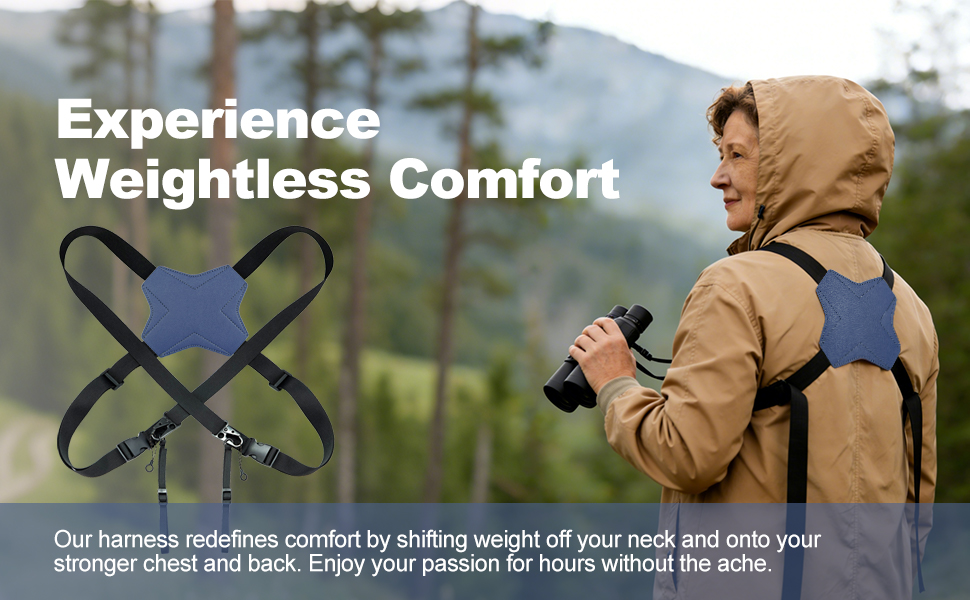 Experience
Weightless Comfort

Our harness redefines comfort by shifting weight off your neck and onto your stronger chest and back. Enjoy your passion for hours without the ache.